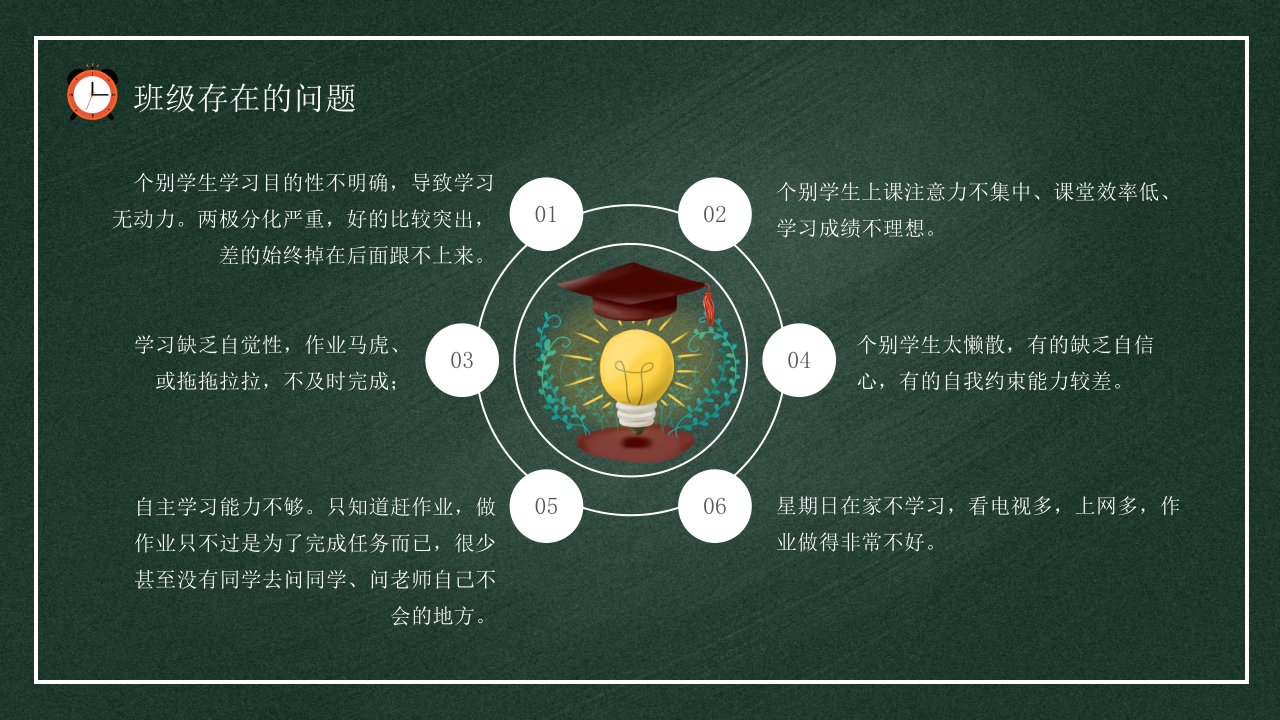 班级存在的问题

01

个别学生学习目的性不明确，导致学习无动力。两极分化严重，好的比较突出，差的始终掉在后面跟不上来。

02

个别学生上课注意力不集中、课堂效率低、学习成绩不理想。

03

学习缺乏自觉性，作业马虎、或拖拖拉拉，不及时完成；

04

个别学生太懒散，有的缺乏自信心，有的自我约束能力较差。

05

自主学习能力不够。只知道赶作业，做作业只不过是为了完成任务而已，很少甚至没有同学去问同学、问老师自己不会的地方。

06

星期日在家不学习，看电视多，上网多，作业做得非常不好。